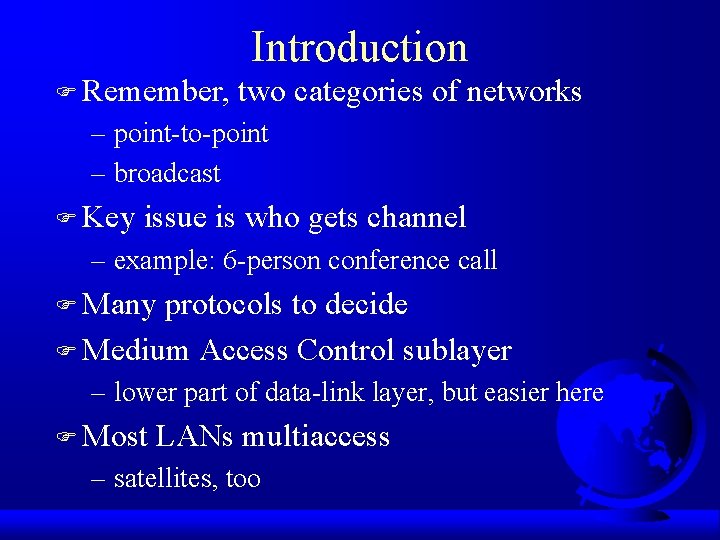 Introduction

☞ Remember, two categories of networks
– point-to-point
– broadcast

☞ Key issue is who gets channel
– example: 6-person conference call

☞ Many protocols to decide

☞ Medium Access Control sublayer
– lower part of data-link layer, but easier here

☞ Most LANs multiaccess
– satellites, too